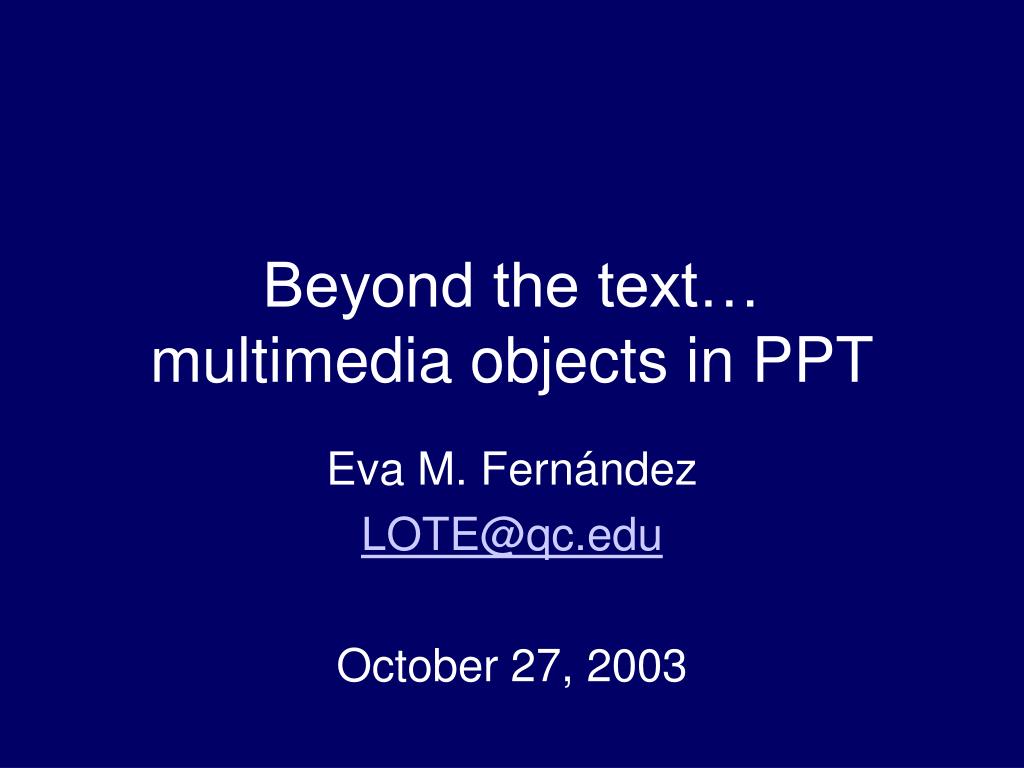 Beyond the text…
multimedia objects in PPT

Eva M. Fernández
LOTE@qc.edu

October 27, 2003